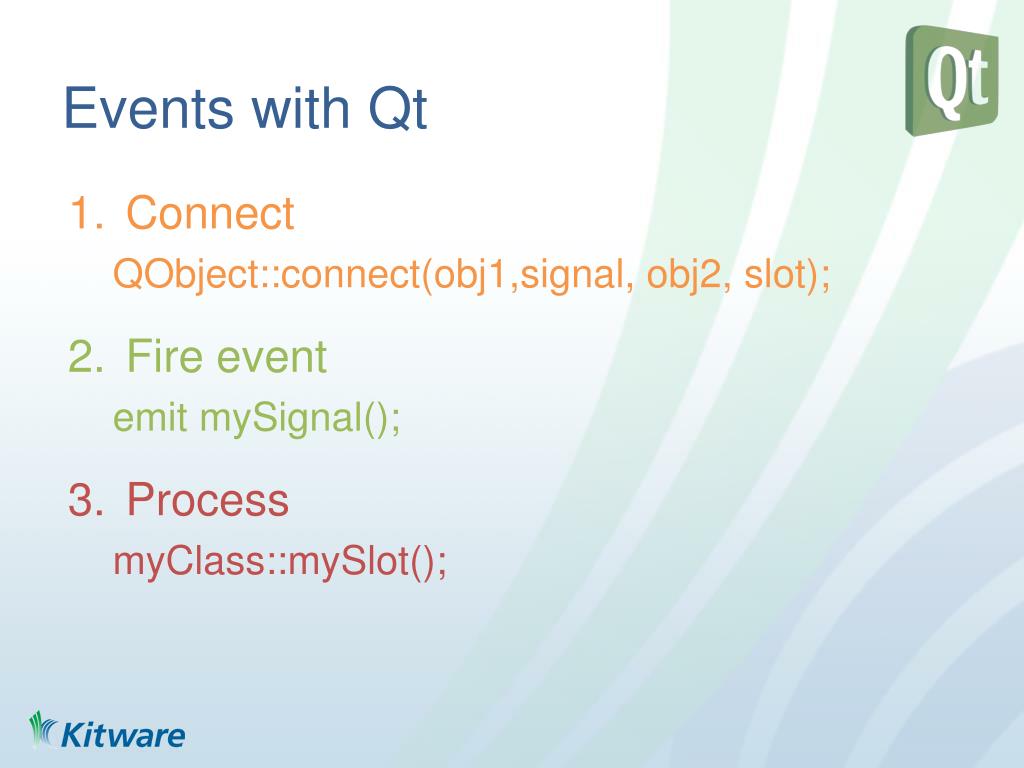 Qt

Events with Qt

1. Connect
QObject::connect(obj1,signal, obj2, slot);

2. Fire event
emit mySignal();

3. Process
myClass::mySlot();

Kitware